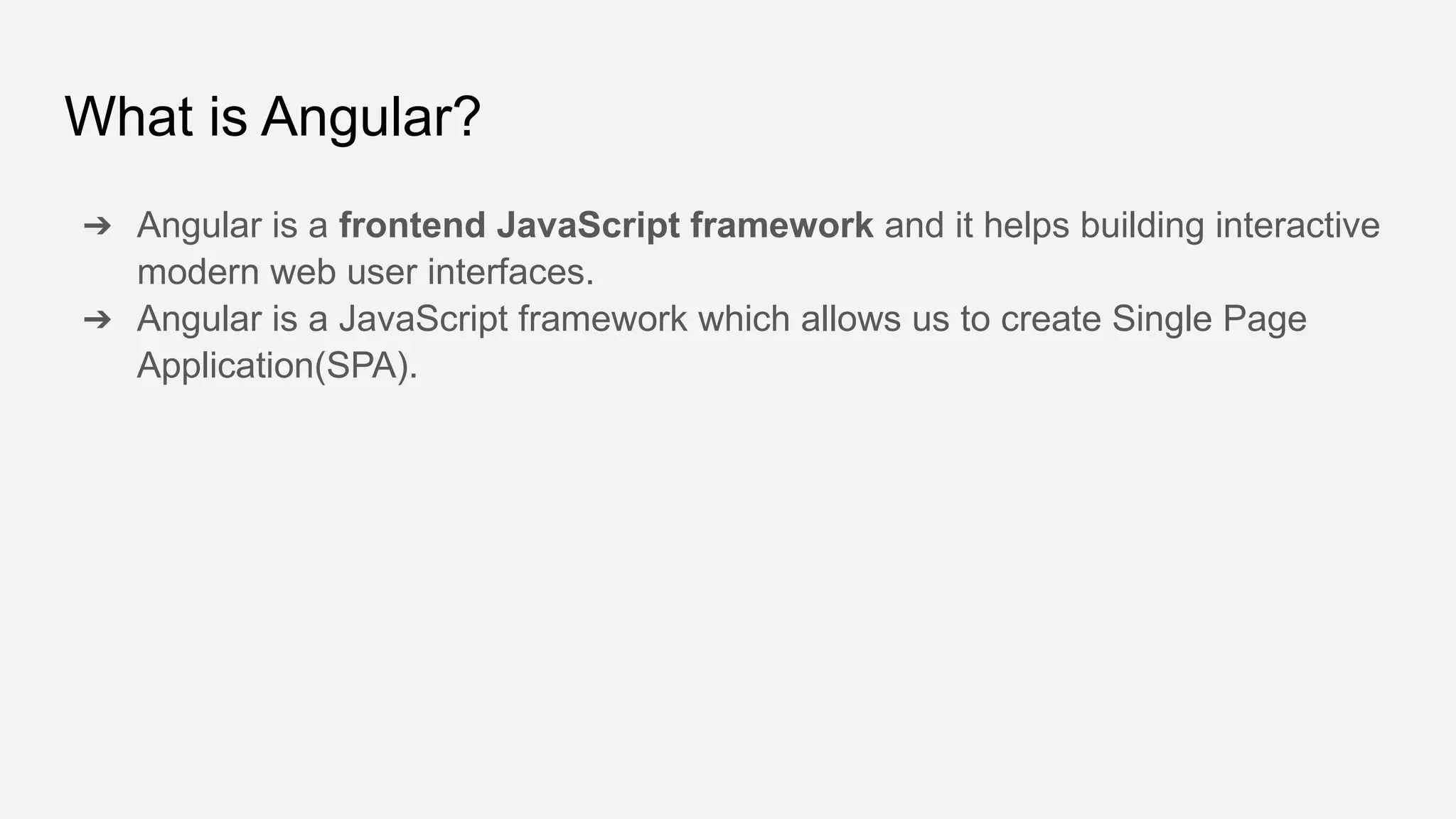 What is Angular?

➔ Angular is a **frontend JavaScript framework** and it helps building interactive modern web user interfaces.

➔ Angular is a JavaScript framework which allows us to create Single Page Application(SPA).